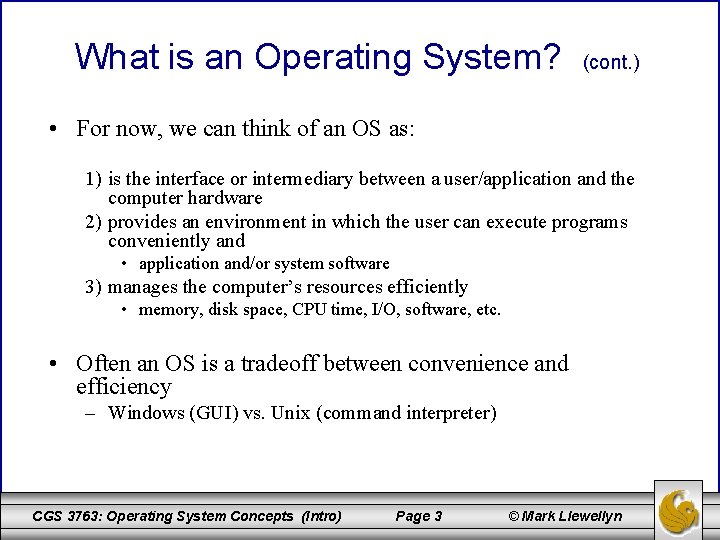 What is an Operating System? (cont.)

• For now, we can think of an OS as:

1) is the interface or intermediary between a user/application and the computer hardware
2) provides an environment in which the user can execute programs conveniently and
• application and/or system software
3) manages the computer's resources efficiently
• memory, disk space, CPU time, I/O, software, etc.

• Often an OS is a tradeoff between convenience and efficiency
– Windows (GUI) vs. Unix (command interpreter)

CGS 3763: Operating System Concepts (Intro) Page 3 © Mark Llewellyn